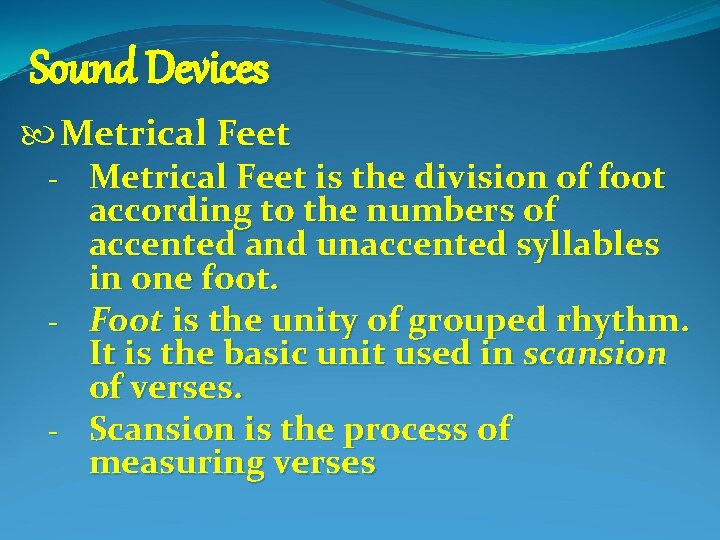 Sound Devices

Metrical Feet

- Metrical Feet is the division of foot according to the numbers of accented and unaccented syllables in one foot.
- Foot is the unity of grouped rhythm. It is the basic unit used in scansion of verses.
- Scansion is the process of measuring verses